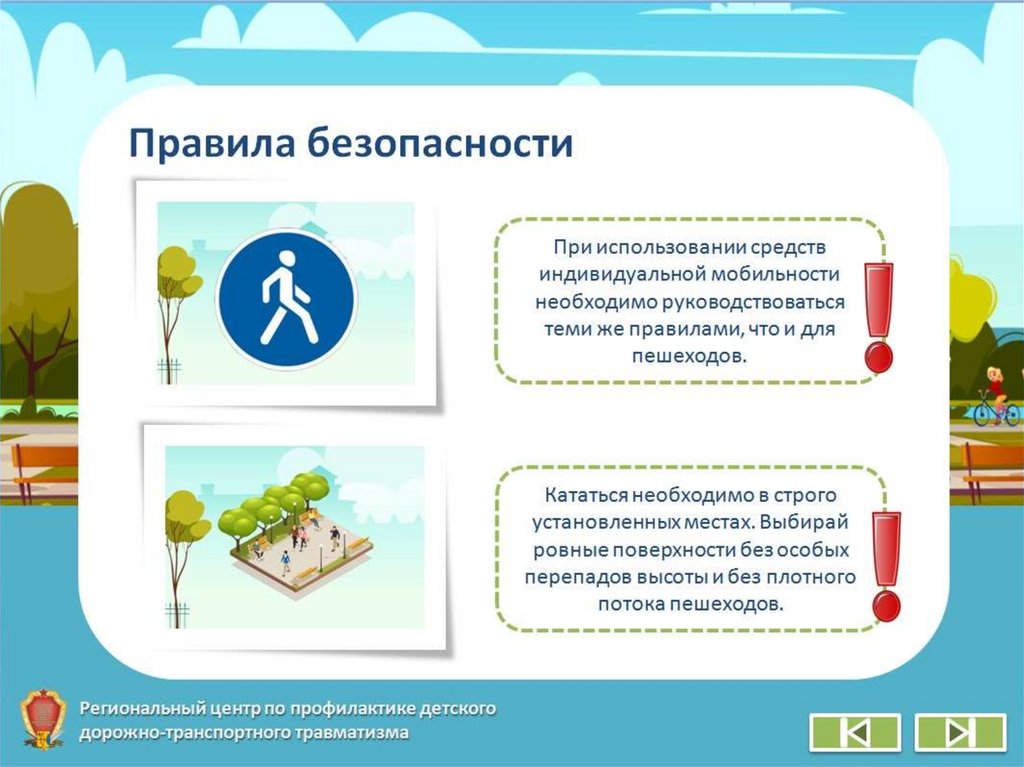 Правила безопасности

При использовании средств индивидуальной мобильности необходимо руководствоваться теми же правилами, что и для пешеходов.

Кататься необходимо в строго установленных местах. Выбирай ровные поверхности без особых перепадов высоты и без плотного потока пешеходов.

Региональный центр по профилактике детского дорожно-транспортного травматизма